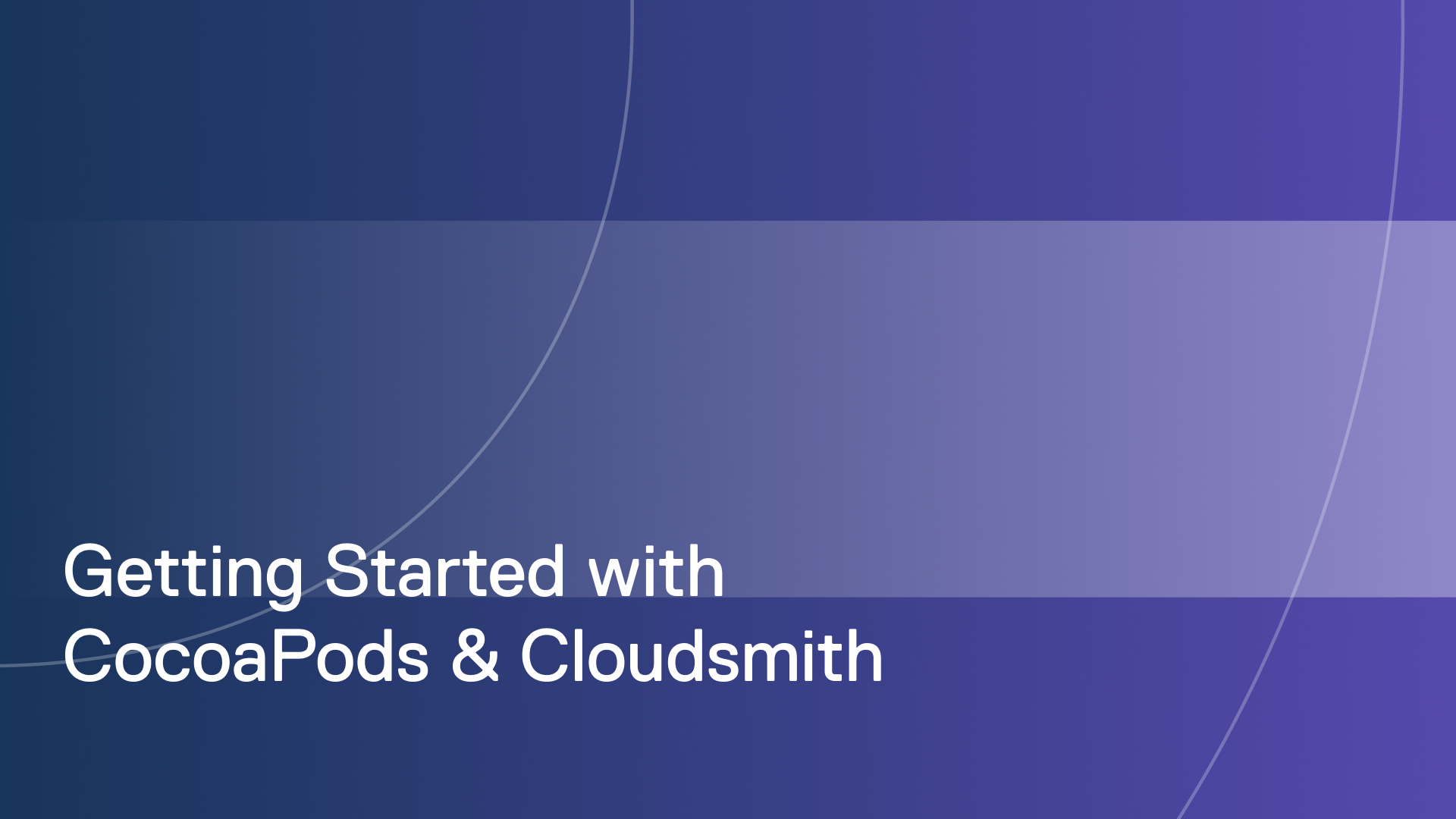 Getting Started with
CocoaPods & Cloudsmith